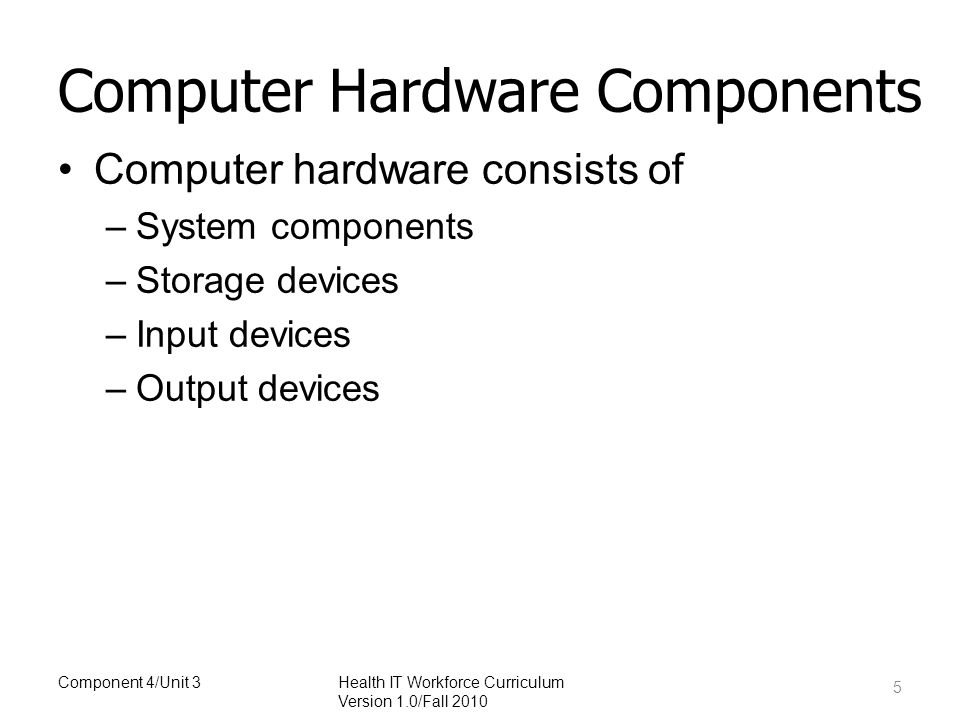 Computer Hardware Components

• Computer hardware consists of
– System components
– Storage devices
– Input devices
– Output devices

Component 4/Unit 3

Health IT Workforce Curriculum
Version 1.0/Fall 2010

5